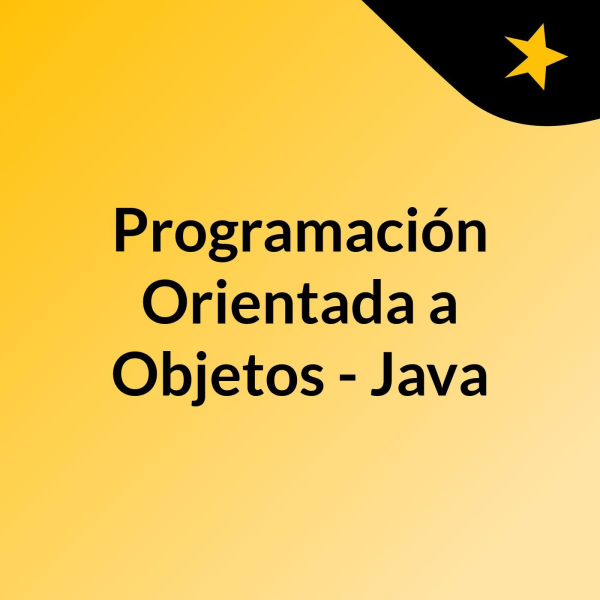 Programación Orientada a Objetos - Java